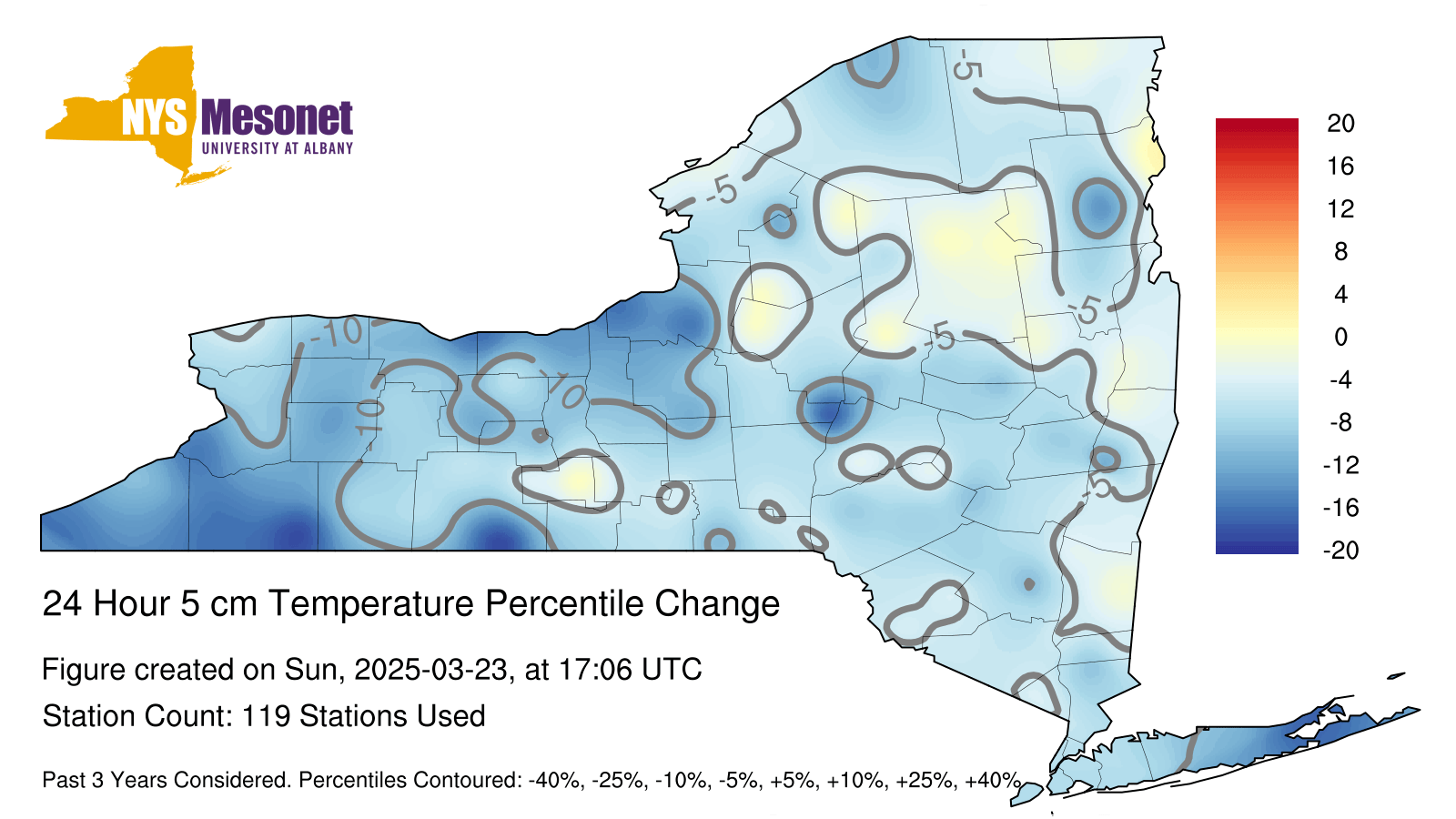 NYS Mesonet
UNIVERSITY AT ALBANY

-5
-5
-5
-5
-5
-10
-10
-10

20
16
12
8
4
0
-4
-8
-12
-16
-20

24 Hour 5 cm Temperature Percentile Change

Figure created on Sun, 2025-03-23, at 17:06 UTC

Station Count: 119 Stations Used

Past 3 Years Considered. Percentiles Contoured: -40%, -25%, -10%, -5%, +5%, +10%, +25%, +40%